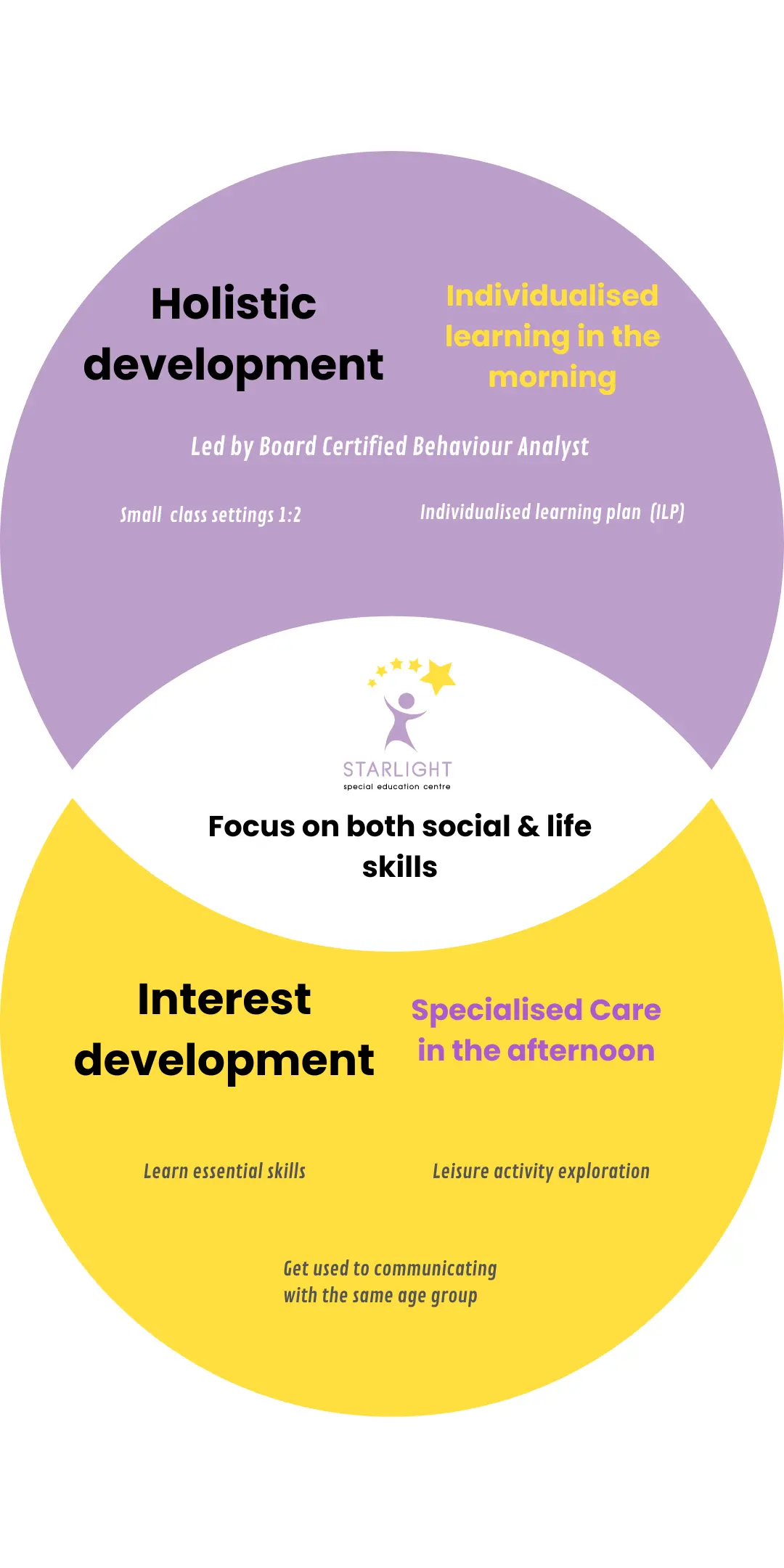 Holistic development

Individualised learning in the morning

Led by Board Certified Behaviour Analyst

Small class settings 1:2

Individualised learning plan (ILP)

STARLIGHT
special education centre

Focus on both social & life skills

Interest development

Specialised Care in the afternoon

Learn essential skills

Leisure activity exploration

Get used to communicating with the same age group